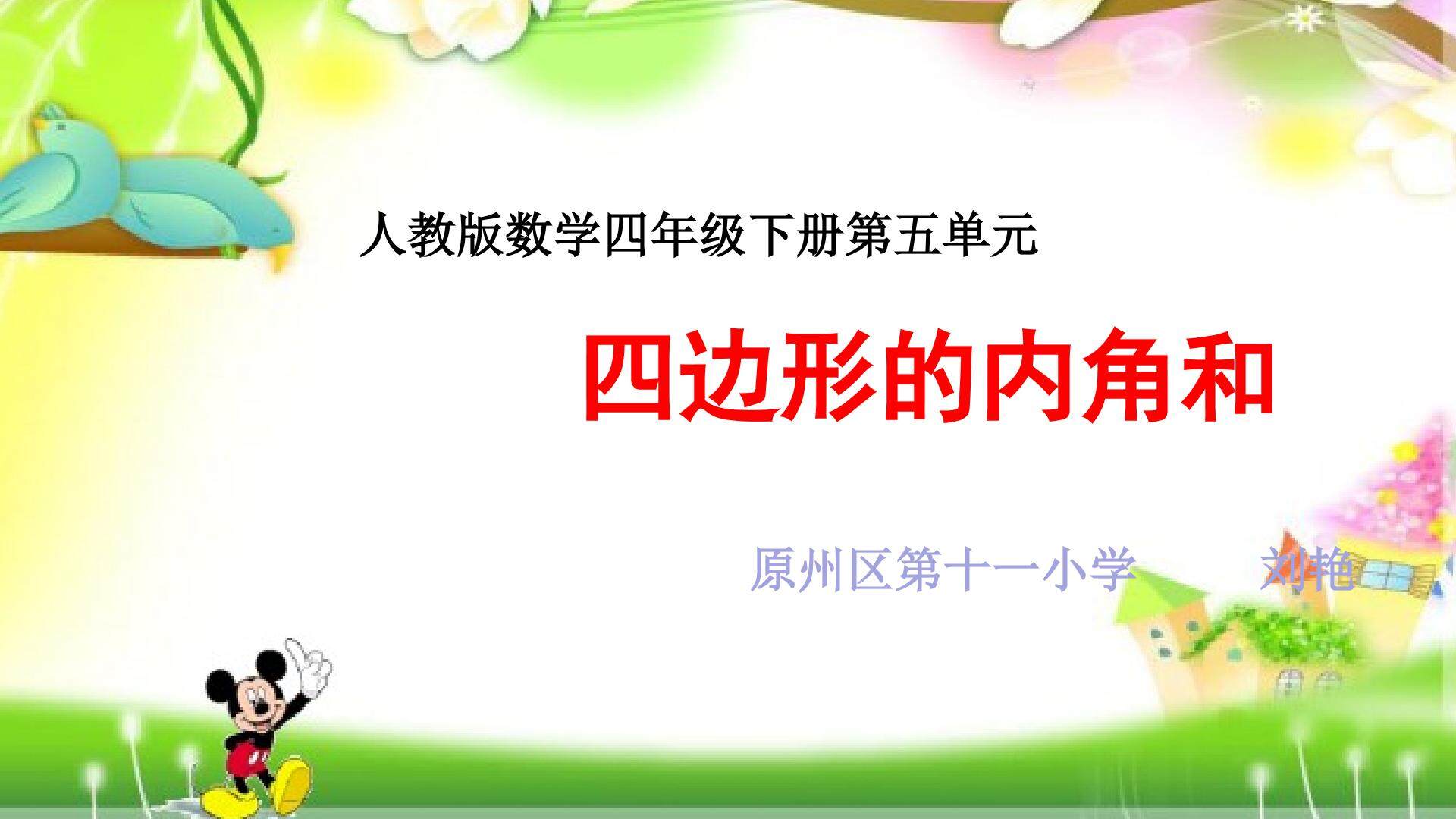 人教版数学四年级下册第五单元

四边形的内角和

原州区第十一小学　　刘艳